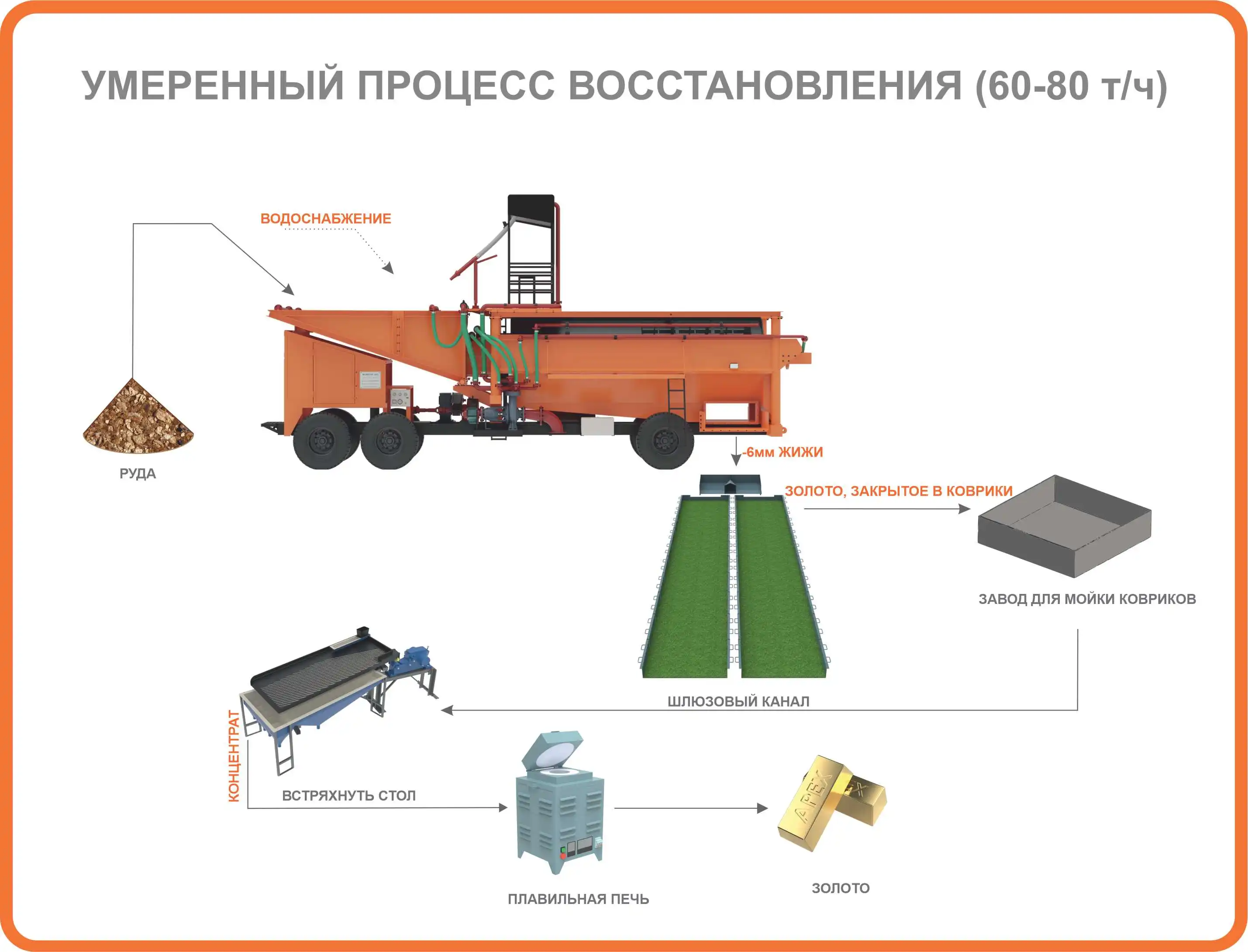 УМЕРЕННЫЙ ПРОЦЕСС ВОССТАНОВЛЕНИЯ (60-80 т/ч)

ВОДОСНАБЖЕНИЕ

РУДА

-6мм ЖИЖИ

ЗОЛОТО, ЗАКРЫТОЕ В КОВРИКИ

ЗАВОД ДЛЯ МОЙКИ КОВРИКОВ

ШЛЮЗОВЫЙ КАНАЛ

КОНЦЕНТРАТ

ВСТРЯХНУТЬ СТОЛ

ПЛАВИЛЬНАЯ ПЕЧЬ

APEX

ЗОЛОТО